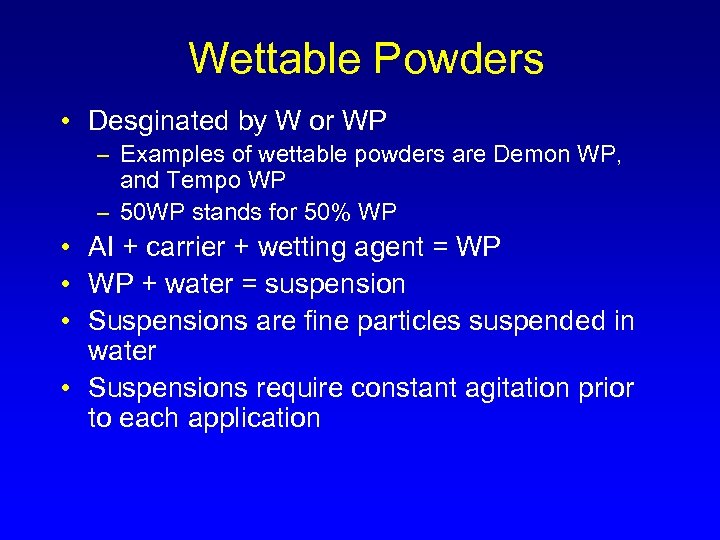 Wettable Powders

• Desginated by W or WP
  – Examples of wettable powders are Demon WP, and Tempo WP
  – 50WP stands for 50% WP
• AI + carrier + wetting agent = WP
• WP + water = suspension
• Suspensions are fine particles suspended in water
• Suspensions require constant agitation prior to each application